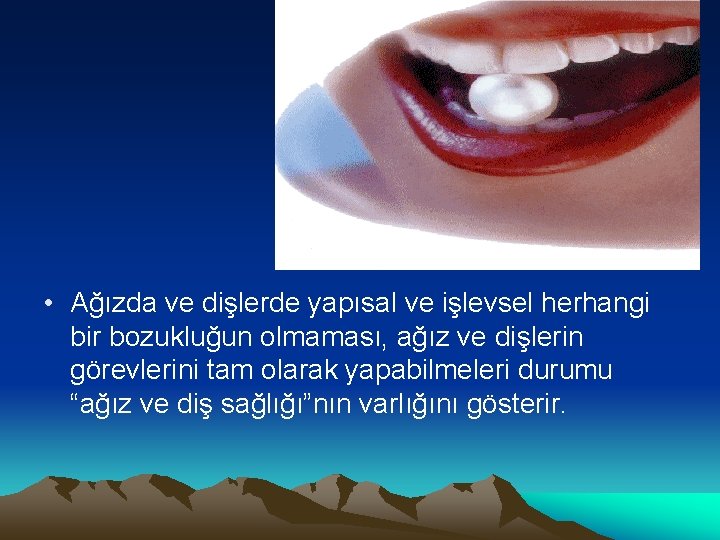 • Ağızda ve dişlerde yapısal ve işlevsel herhangi bir bozukluğun olmaması, ağız ve dişlerin görevlerini tam olarak yapabilmeleri durumu “ağız ve diş sağlığı”nın varlığını gösterir.